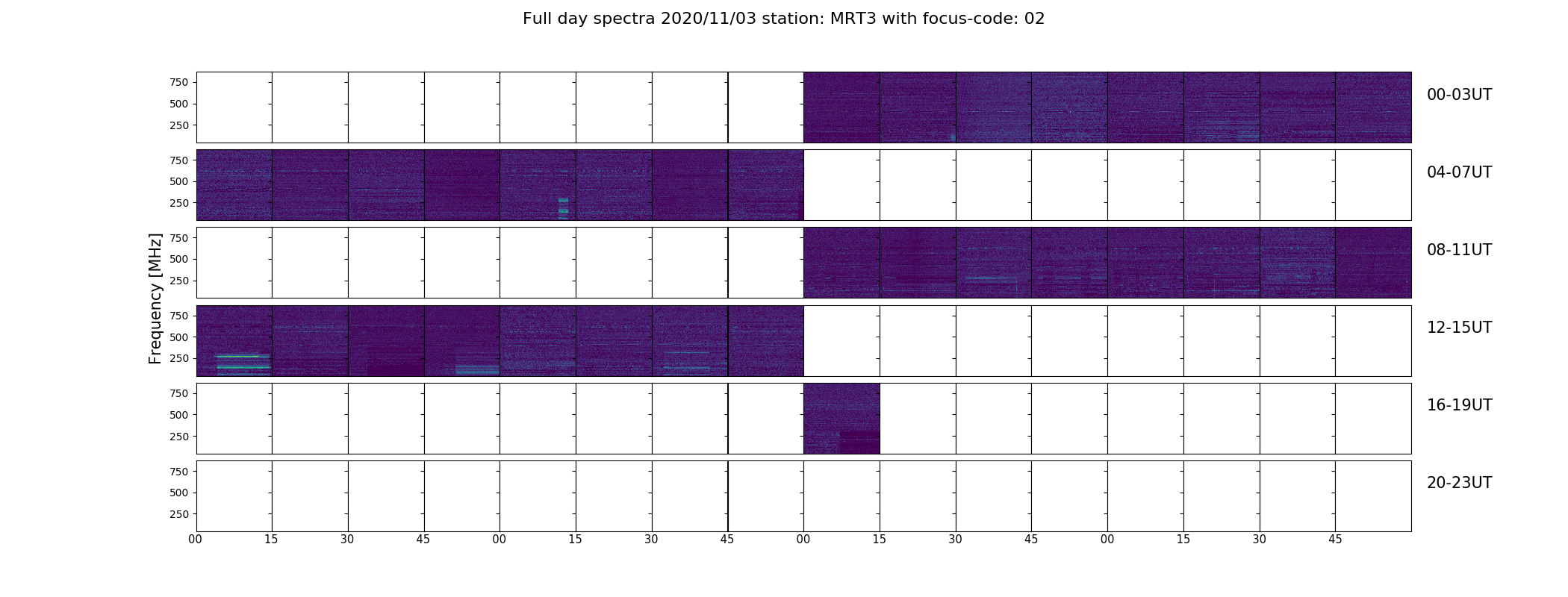 Full day spectra 2020/11/03 station: MRT3 with focus-code: 02

Frequency [MHz]

750
500
250
00-03UT

750
500
250
04-07UT

750
500
250
08-11UT

750
500
250
12-15UT

750
500
250
16-19UT

750
500
250
20-23UT

00 15 30 45 00 15 30 45 00 15 30 45 00 15 30 45